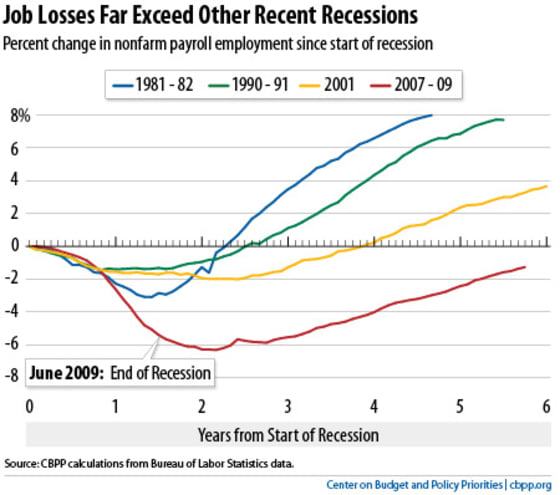 Job Losses Far Exceed Other Recent Recessions

Percent change in nonfarm payroll employment since start of recession

1981 - 82
1990 - 91
2001
2007 - 09

8%
6
4
2
0
-2
-4
-6
-8

June 2009: End of Recession

0
1
2
3
4
5
6

Years from Start of Recession

Source: CBPP calculations from Bureau of Labor Statistics data.

Center on Budget and Policy Priorities | cbpp.org